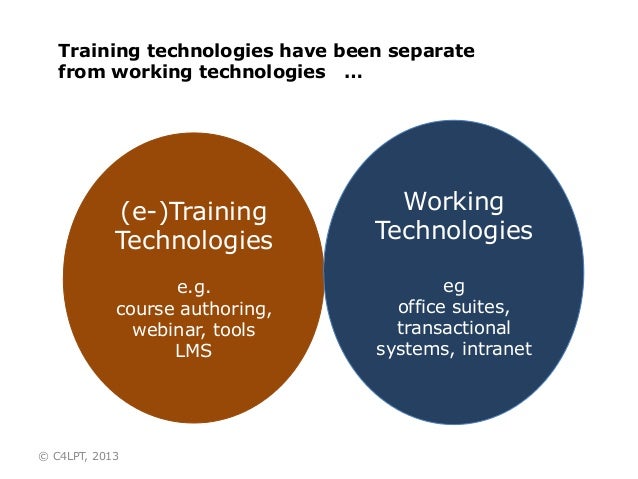 Training technologies have been separate from working technologies …

(e-)Training Technologies

e.g.
course authoring, webinar, tools
LMS

Working Technologies

eg
office suites, transactional systems, intranet

© C4LPT, 2013